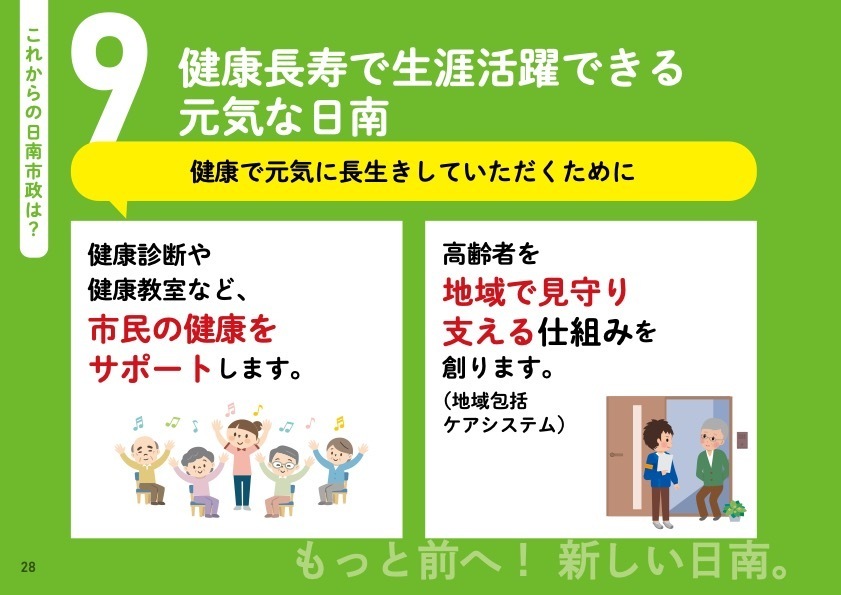 これからの日南市政は？

9 健康長寿で生涯活躍できる元気な日南

健康で元気に長生きしていただくために

健康診断や健康教室など、市民の健康をサポートします。

高齢者を地域で見守り支える仕組みを創ります。
（地域包括ケアシステム）

28

もっと前へ！ 新しい日南。